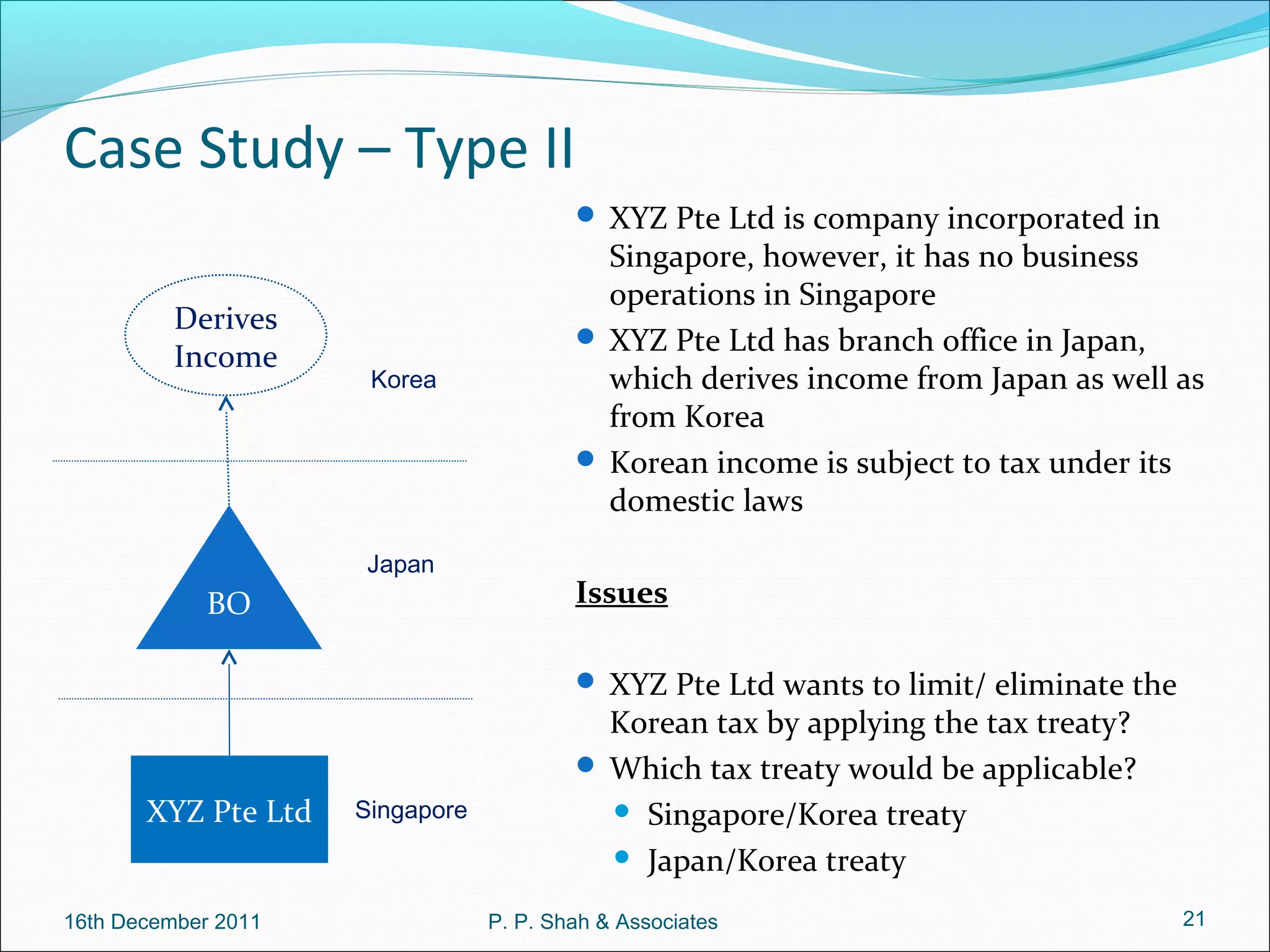 Case Study – Type II

Derives Income

Korea

BO

Japan

XYZ Pte Ltd

Singapore

- XYZ Pte Ltd is company incorporated in Singapore, however, it has no business operations in Singapore
- XYZ Pte Ltd has branch office in Japan, which derives income from Japan as well as from Korea
- Korean income is subject to tax under its domestic laws

Issues

- XYZ Pte Ltd wants to limit/ eliminate the Korean tax by applying the tax treaty?
- Which tax treaty would be applicable?
  - Singapore/Korea treaty
  - Japan/Korea treaty

16th December 2011

P. P. Shah & Associates

21